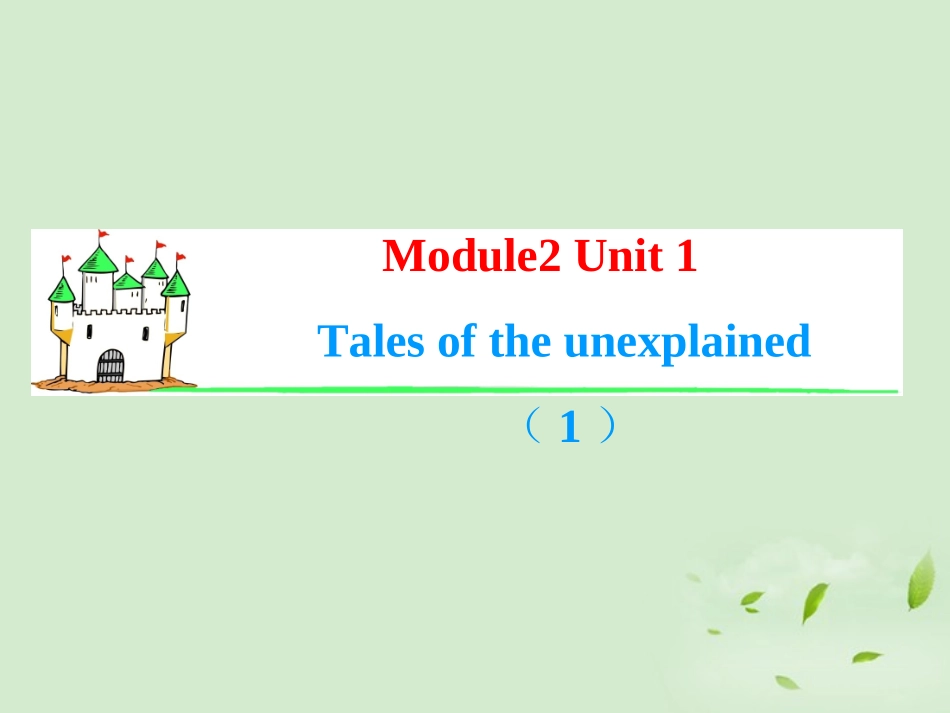 Module2 Unit 1

Tales of the unexplained

（1）